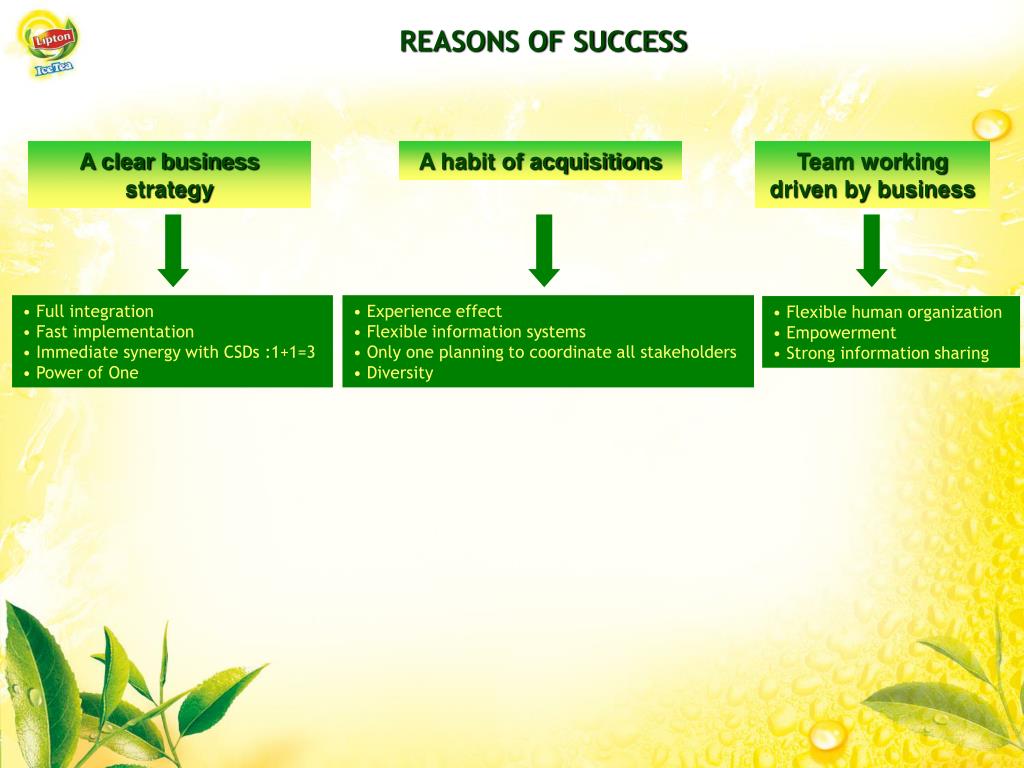 Lipton
Ice Tea

REASONS OF SUCCESS

A clear business strategy

• Full integration
• Fast implementation
• Immediate synergy with CSDs :1+1=3
• Power of One

A habit of acquisitions

• Experience effect
• Flexible information systems
• Only one planning to coordinate all stakeholders
• Diversity

Team working driven by business

• Flexible human organization
• Empowerment
• Strong information sharing